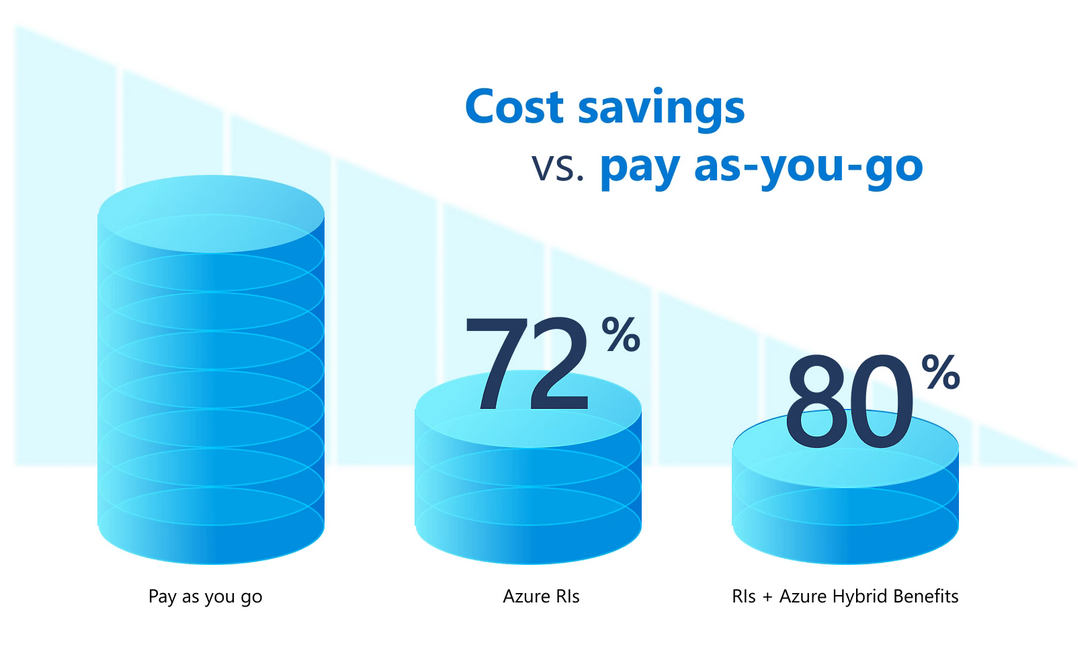 Cost savings

vs. pay as-you-go

72%

80%

Pay as you go

Azure RIs

RIs + Azure Hybrid Benefits